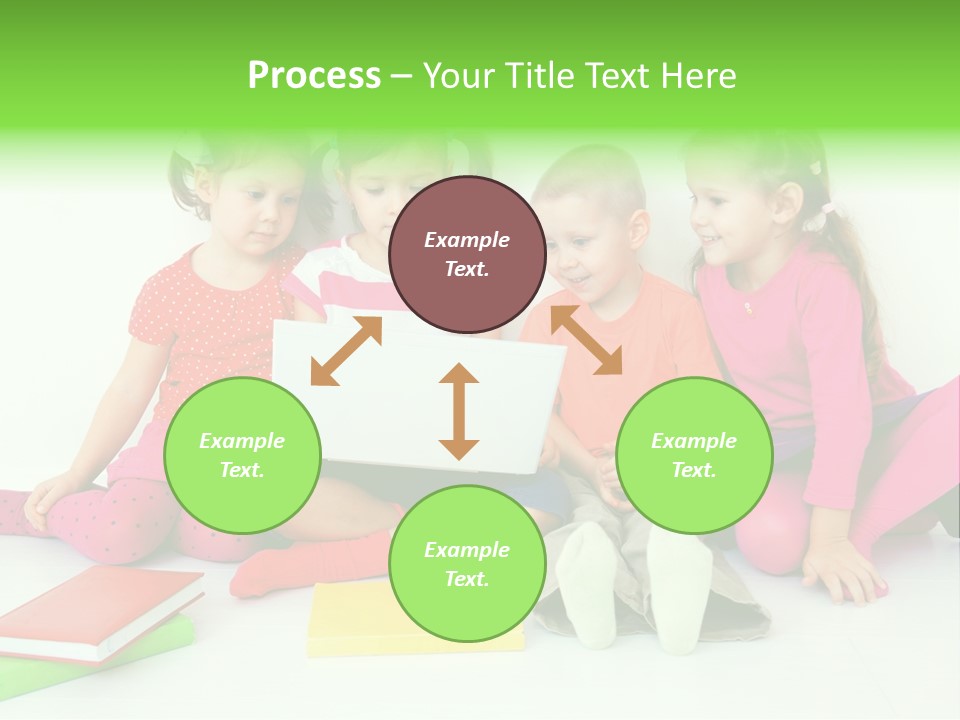 Process – Your Title Text Here

Example Text.

Example Text.

Example Text.

Example Text.